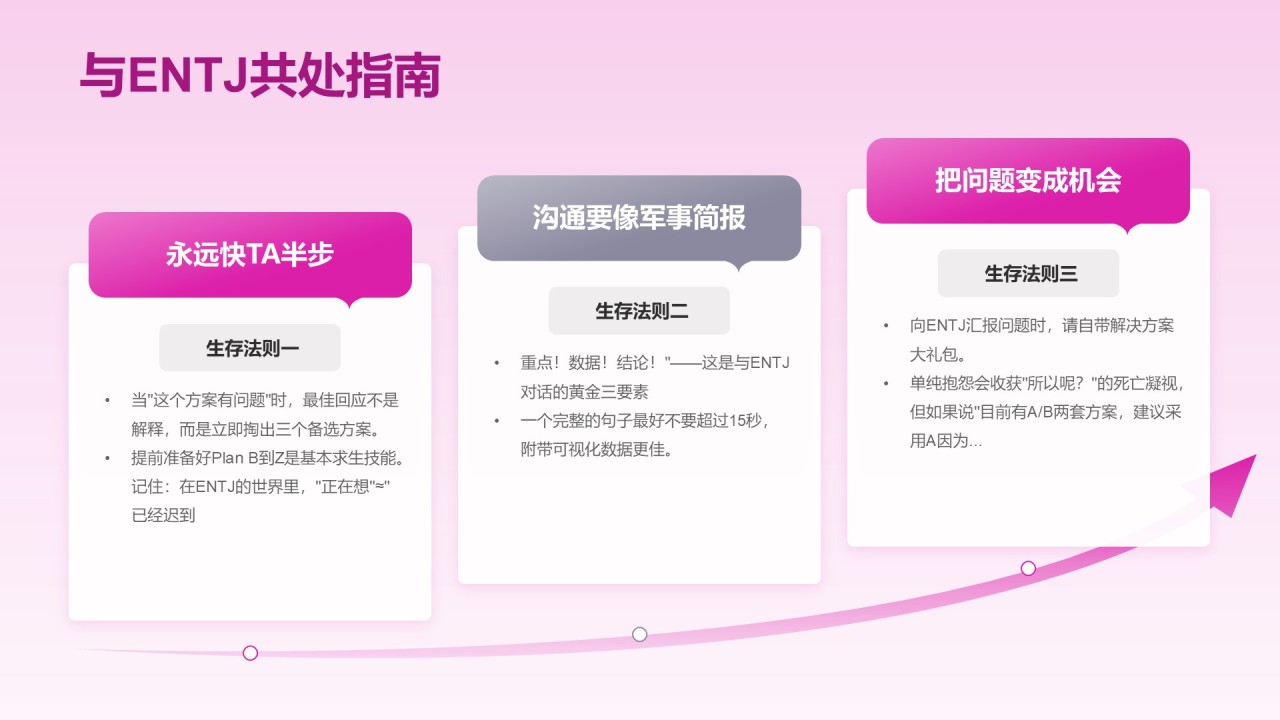 与ENTJ共处指南

永远快TA半步

生存法则一

• 当"这个方案有问题"时，最佳回应不是解释，而是立即掏出三个备选方案。
• 提前准备好Plan B到Z是基本求生技能。记住：在ENTJ的世界里，"正在想"≈"已经迟到

沟通要像军事简报

生存法则二

• 重点！数据！结论！"——这是与ENTJ对话的黄金三要素
• 一个完整的句子最好不要超过15秒，附带可视化数据更佳。

把问题变成机会

生存法则三

• 向ENTJ汇报问题时，请自带解决方案大礼包。
• 单纯抱怨会收获"所以呢？"的死亡凝视，但如果说"目前有A/B两套方案，建议采用A因为...